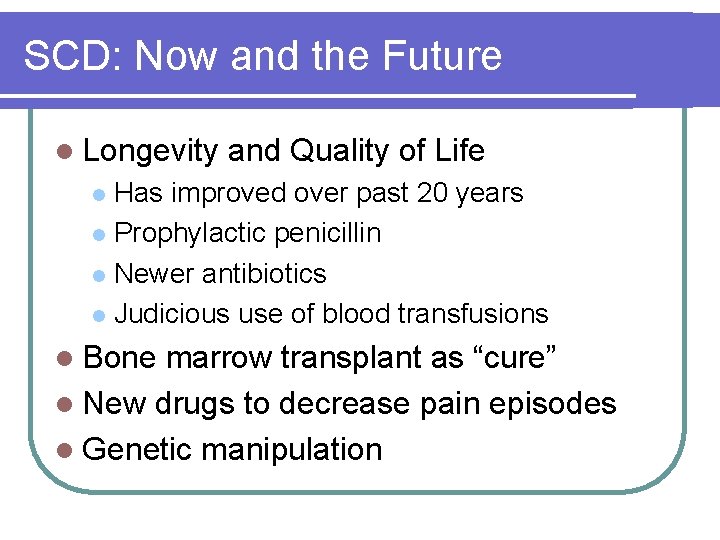 SCD: Now and the Future

- Longevity and Quality of Life
  - Has improved over past 20 years
  - Prophylactic penicillin
  - Newer antibiotics
  - Judicious use of blood transfusions
- Bone marrow transplant as “cure”
- New drugs to decrease pain episodes
- Genetic manipulation